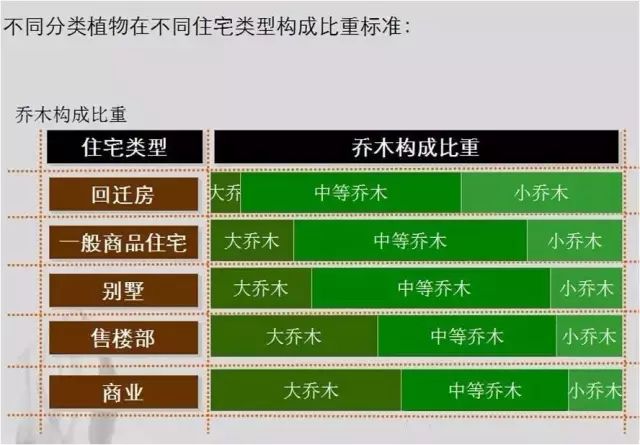 不同分类植物在不同住宅类型构成比重标准：

乔木构成比重

| 住宅类型 | 乔木构成比重 | | |
|---|---|---|---|
| 回迁房 | 大乔 | 中等乔木 | 小乔木 |
| 一般商品住宅 | 大乔木 | 中等乔木 | 小乔木 |
| 别墅 | 大乔木 | 中等乔木 | 小乔木 |
| 售楼部 | 大乔木 | 中等乔木 | 小乔木 |
| 商业 | 大乔木 | 中等乔木 | 小乔木 |